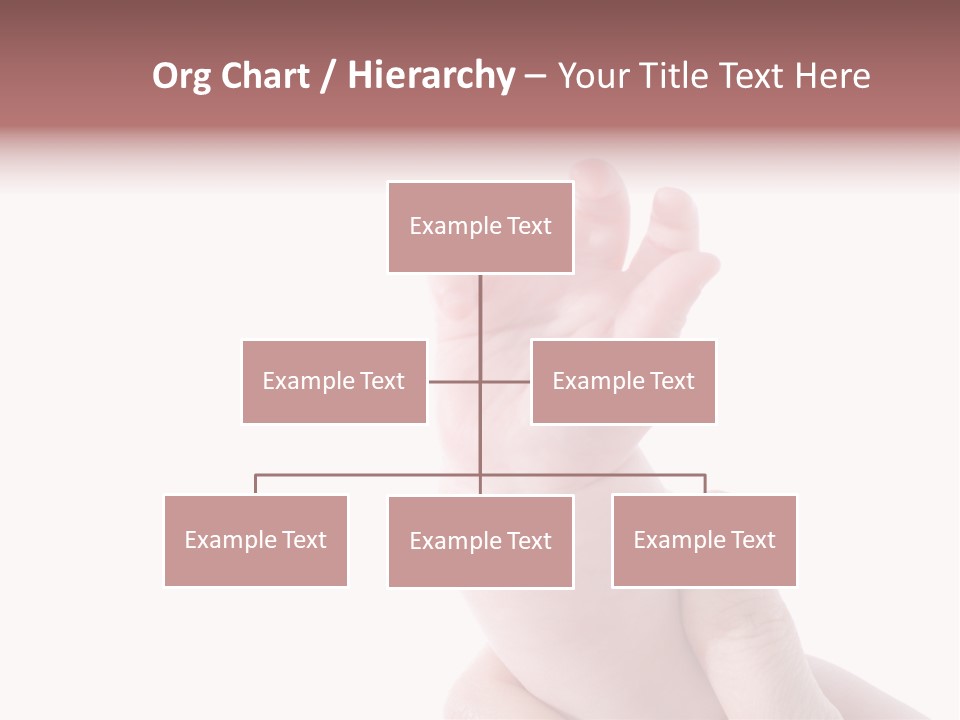 Org Chart / Hierarchy – Your Title Text Here

Example Text

Example Text

Example Text

Example Text

Example Text

Example Text